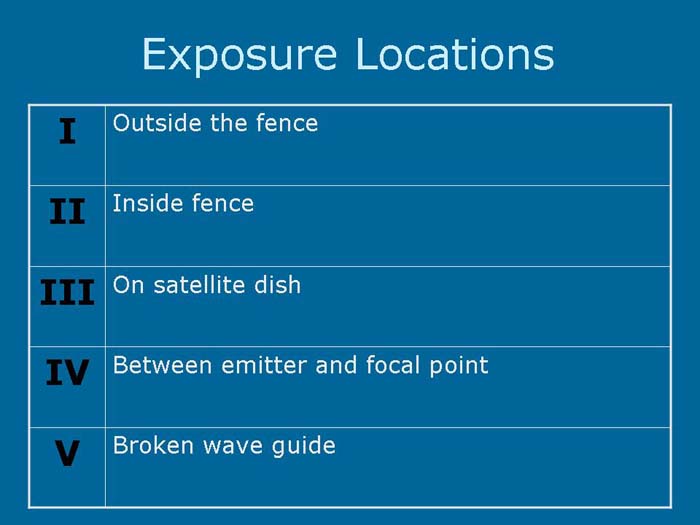 Exposure Locations

| I | Outside the fence |
|---|---|
| II | Inside fence |
| III | On satellite dish |
| IV | Between emitter and focal point |
| V | Broken wave guide |